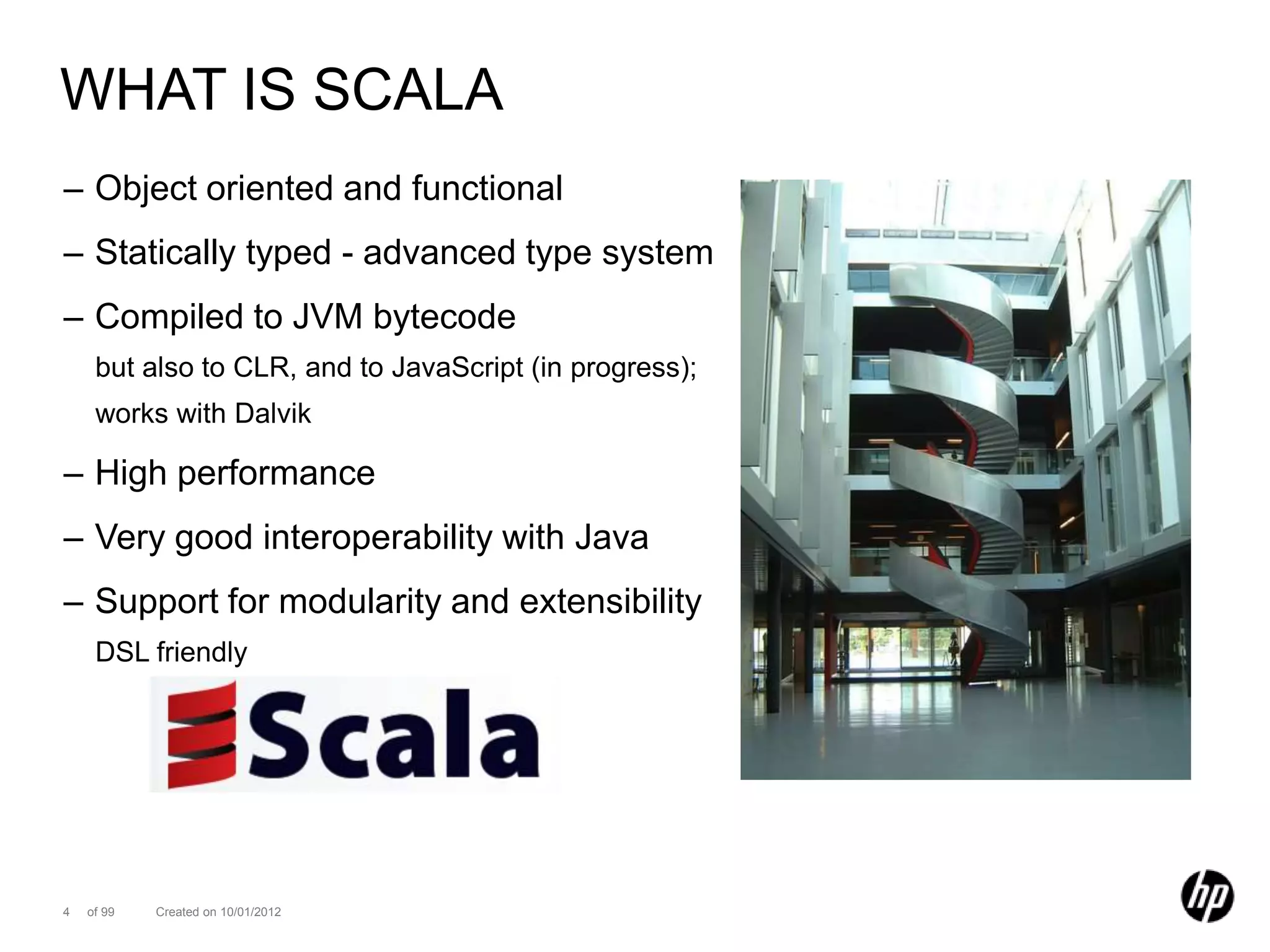 WHAT IS SCALA

– Object oriented and functional

– Statically typed - advanced type system

– Compiled to JVM bytecode

but also to CLR, and to JavaScript (in progress);

works with Dalvik

– High performance

– Very good interoperability with Java

– Support for modularity and extensibility

DSL friendly

Scala

4 of 99 Created on 10/01/2012

hp